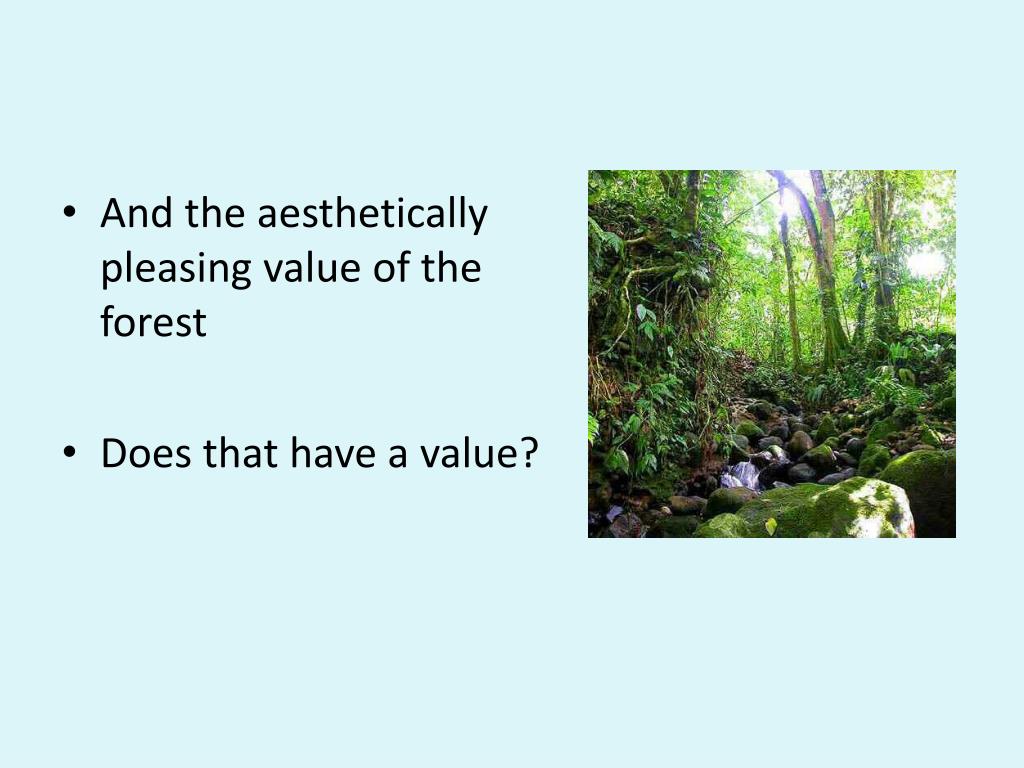 • And the aesthetically pleasing value of the forest

• Does that have a value?